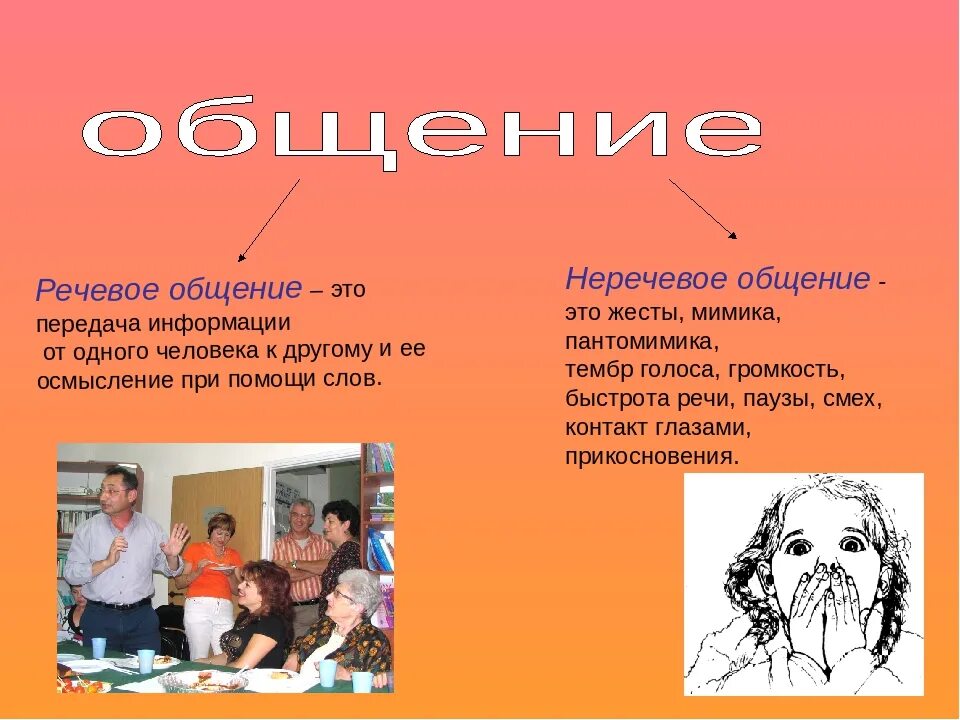 общение

Речевое общение – это передача информации от одного человека к другому и ее осмысление при помощи слов.

Неречевое общение - это жесты, мимика, пантомимика, тембр голоса, громкость, быстрота речи, паузы, смех, контакт глазами, прикосновения.